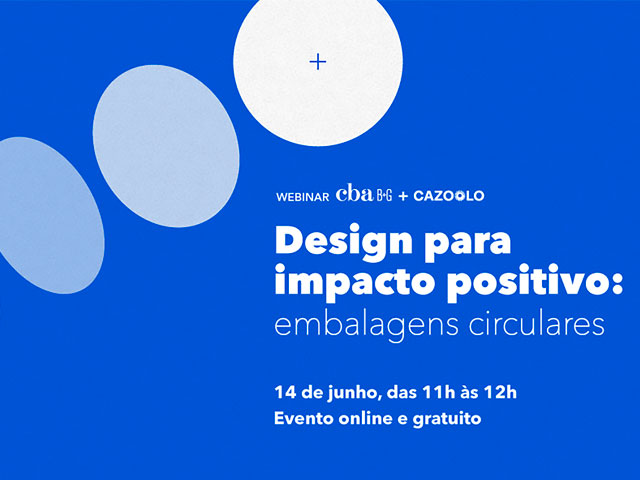 +

WEBINAR cba B+G + CAZOOLO

Design para impacto positivo: embalagens circulares

14 de junho, das 11h às 12h
Evento online e gratuito